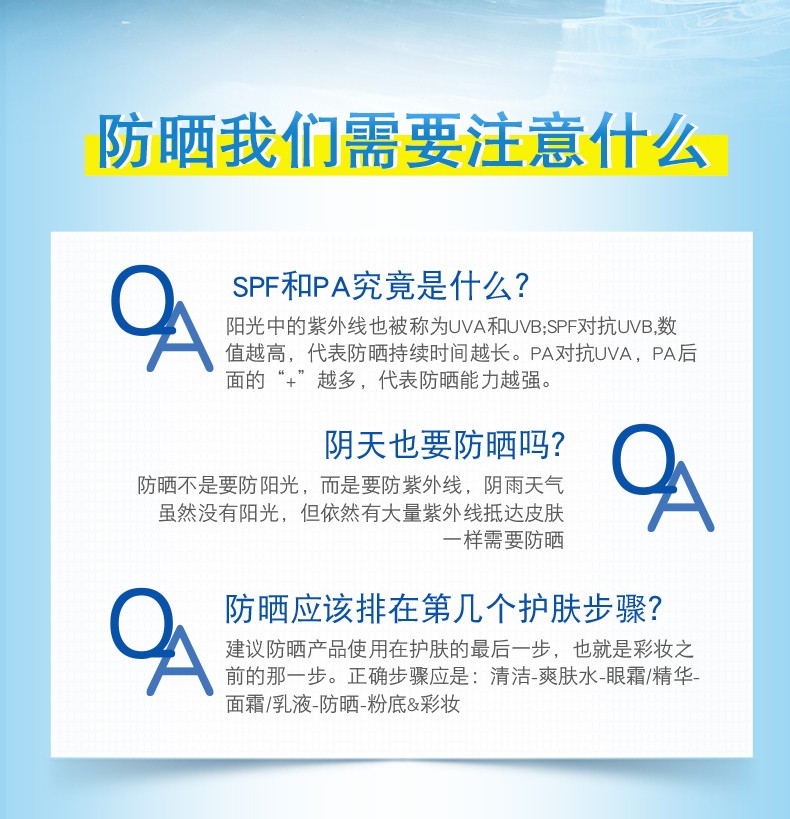 防晒我们需要注意什么

QA

SPF和PA究竟是什么？

阳光中的紫外线也被称为UVA和UVB;SPF对抗UVB,数值越高，代表防晒持续时间越长。PA对抗UVA，PA后面的“+”越多，代表防晒能力越强。

阴天也要防晒吗？

QA

防晒不是要防阳光，而是要防紫外线，阴雨天气虽然没有阳光，但依然有大量紫外线抵达皮肤一样需要防晒

QA

防晒应该排在第几个护肤步骤？

建议防晒产品使用在护肤的最后一步，也就是彩妆之前的那一步。正确步骤应是：清洁-爽肤水-眼霜/精华-面霜/乳液-防晒-粉底&彩妆